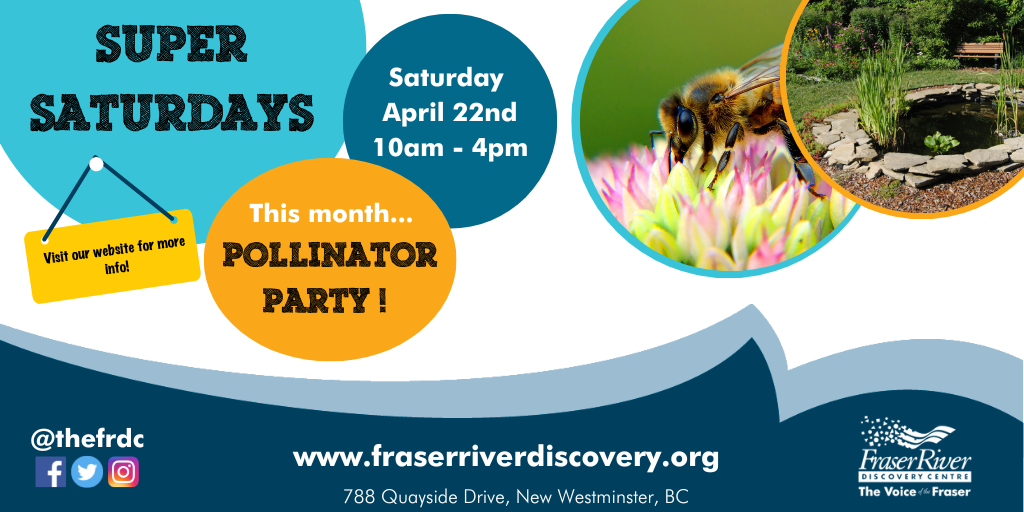 SUPER SATURDAYS

Visit our website for more info!

Saturday April 22nd 10am - 4pm

This month...

POLLINATOR PARTY !

@thefrdc

www.fraserriverdiscovery.org

788 Quayside Drive, New Westminster, BC

Fraser River DISCOVERY CENTRE

The Voice of the Fraser